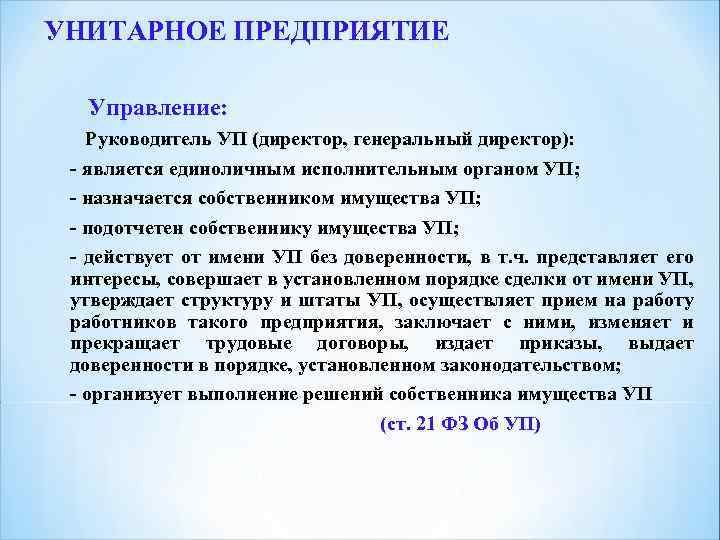 УНИТАРНОЕ ПРЕДПРИЯТИЕ

Управление:

Руководитель УП (директор, генеральный директор):

- является единоличным исполнительным органом УП;

- назначается собственником имущества УП;

- подотчетен собственнику имущества УП;

- действует от имени УП без доверенности, в т.ч. представляет его интересы, совершает в установленном порядке сделки от имени УП, утверждает структуру и штаты УП, осуществляет прием на работу работников такого предприятия, заключает с ними, изменяет и прекращает трудовые договоры, издает приказы, выдает доверенности в порядке, установленном законодательством;

- организует выполнение решений собственника имущества УП

(ст. 21 ФЗ Об УП)